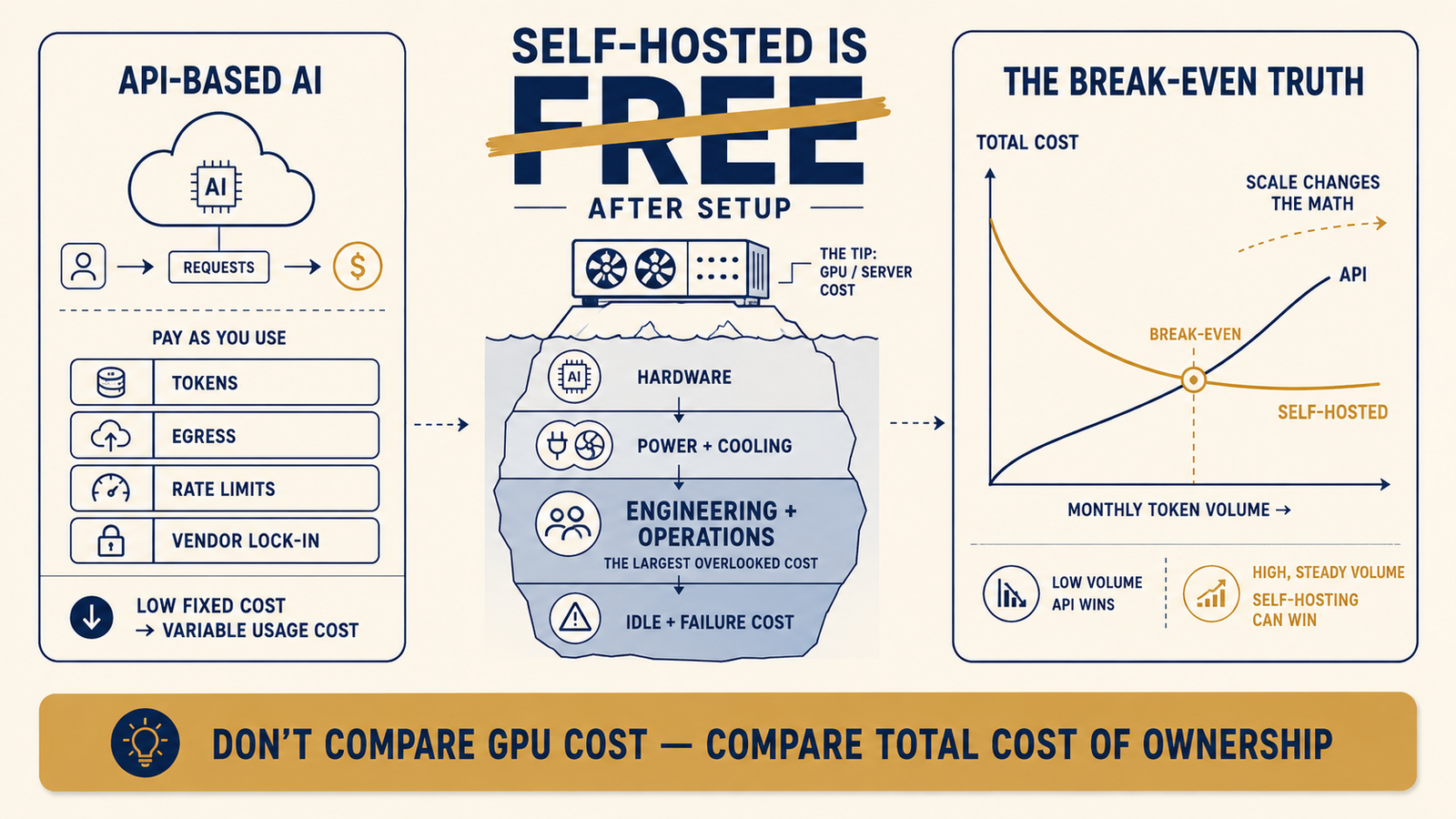 API-BASED AI

AI

REQUESTS

$

PAY AS YOU USE

TOKENS

EGRESS

RATE LIMITS

VENDOR LOCK-IN

LOW FIXED COST
→ VARIABLE USAGE COST

SELF-HOSTED IS
FREE
AFTER SETUP

THE TIP:
GPU / SERVER
COST

AI

HARDWARE

POWER + COOLING

ENGINEERING + OPERATIONS
THE LARGEST OVERLOOKED COST

IDLE + FAILURE COST

THE BREAK-EVEN TRUTH

TOTAL COST

SCALE CHANGES
THE MATH

API

BREAK-EVEN

SELF-HOSTED

MONTHLY TOKEN VOLUME →

LOW VOLUME
API WINS

HIGH, STEADY VOLUME
SELF-HOSTING
CAN WIN

DON'T COMPARE GPU COST — COMPARE TOTAL COST OF OWNERSHIP